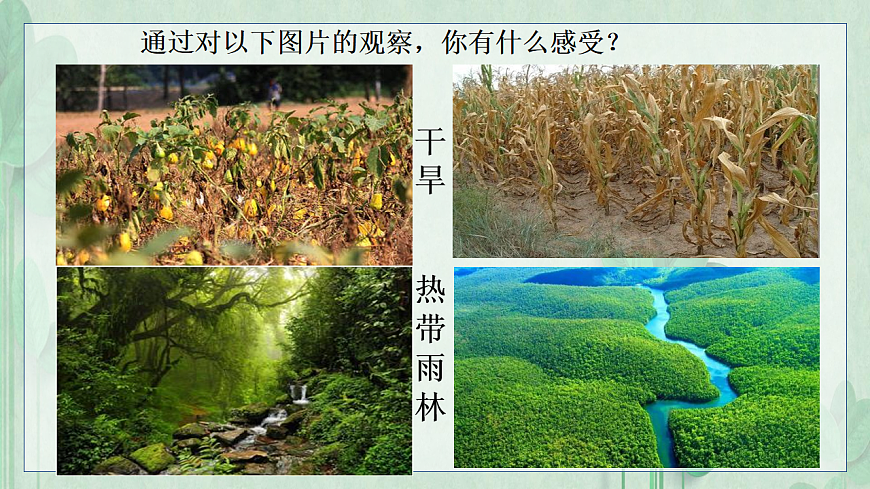 通过对以下图片的观察，你有什么感受？

干旱

热带雨林